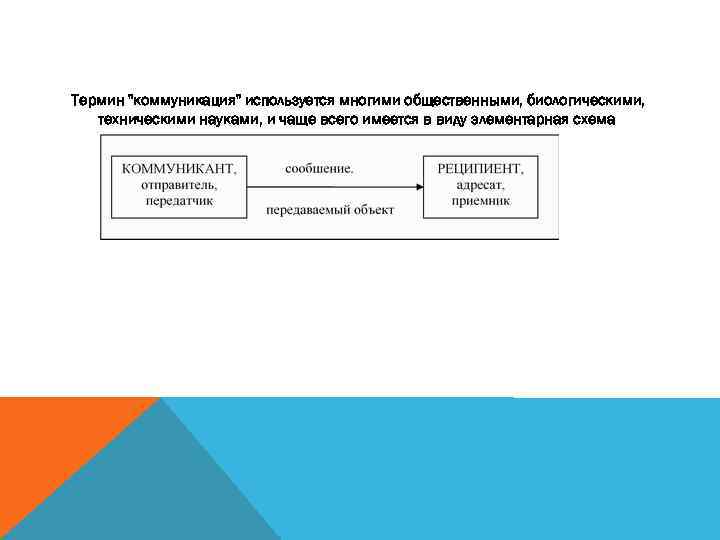 Термин "коммуникация" используется многими общественными, биологическими, техническими науками, и чаще всего имеется в виду элементарная схема

КОММУНИКАНТ, отправитель, передатчик

сообщение.

передаваемый объект

РЕЦИПИЕНТ, адресат, приемник